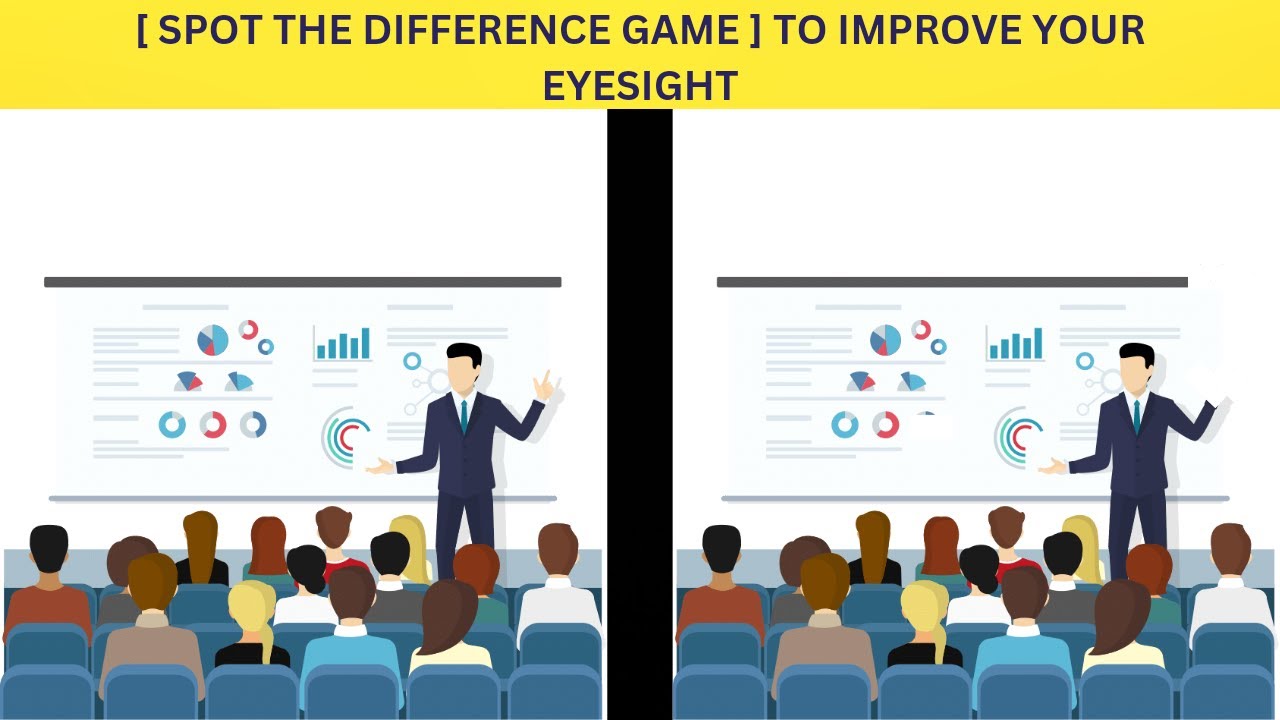 [ SPOT THE DIFFERENCE GAME ] TO IMPROVE YOUR EYESIGHT